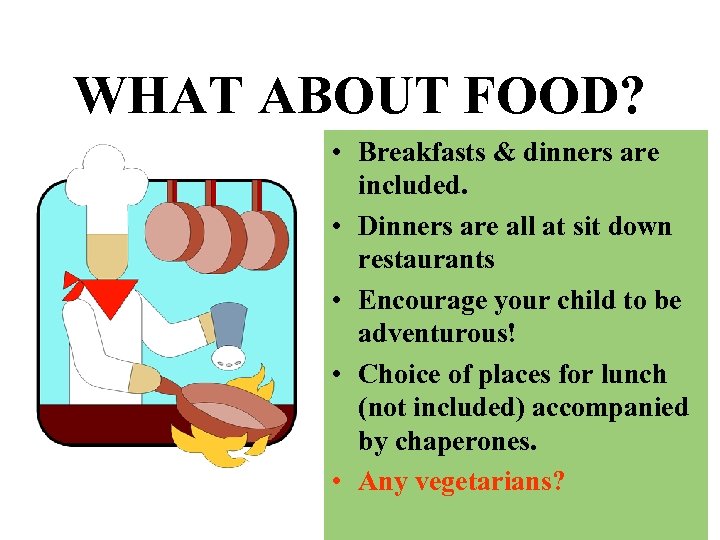 WHAT ABOUT FOOD?

• Breakfasts & dinners are included.
• Dinners are all at sit down restaurants
• Encourage your child to be adventurous!
• Choice of places for lunch (not included) accompanied by chaperones.
• Any vegetarians?